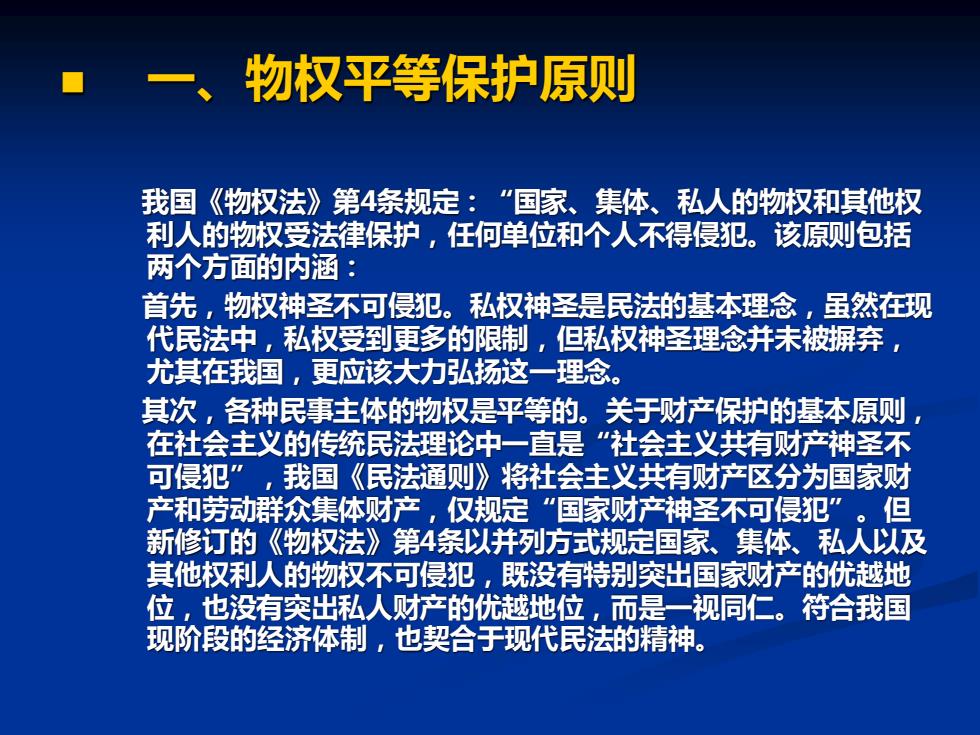 一、物权平等保护原则

我国《物权法》第4条规定：“国家、集体、私人的物权和其他权利人的物权受法律保护，任何单位和个人不得侵犯。该原则包括两个方面的内涵：

首先，物权神圣不可侵犯。私权神圣是民法的基本理念，虽然在现代民法中，私权受到更多的限制，但私权神圣理念并未被摒弃，尤其在我国，更应该大力弘扬这一理念。

其次，各种民事主体的物权是平等的。关于财产保护的基本原则，在社会主义的传统民法理论中一直是“社会主义共有财产神圣不可侵犯”，我国《民法通则》将社会主义共有财产区分为国家财产和劳动群众集体财产，仅规定“国家财产神圣不可侵犯”。但新修订的《物权法》第4条以并列方式规定国家、集体、私人以及其他权利人的物权不可侵犯，既没有特别突出国家财产的优越地位，也没有突出私人财产的优越地位，而是一视同仁。符合我国现阶段的经济体制，也契合于现代民法的精神。